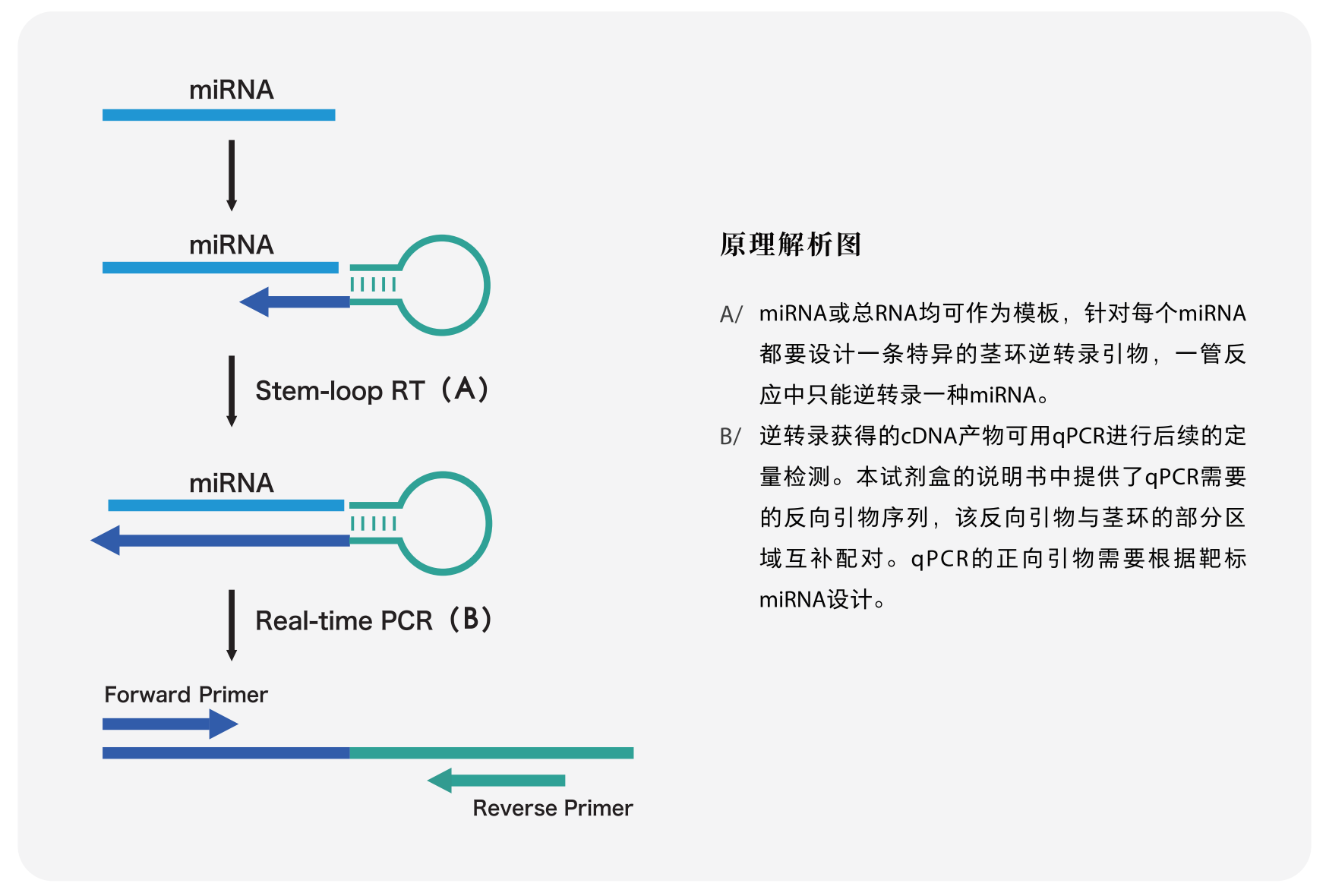 miRNA

miRNA

Stem-loop RT（A）

miRNA

Real-time PCR（B）

Forward Primer

Reverse Primer

原理解析图

A/ miRNA或总RNA均可作为模板，针对每个miRNA都要设计一条特异的茎环逆转录引物，一管反应中只能逆转录一种miRNA。

B/ 逆转录获得的cDNA产物可用qPCR进行后续的定量检测。本试剂盒的说明书中提供了qPCR需要的反向引物序列，该反向引物与茎环的部分区域互补配对。qPCR的正向引物需要根据靶标miRNA设计。